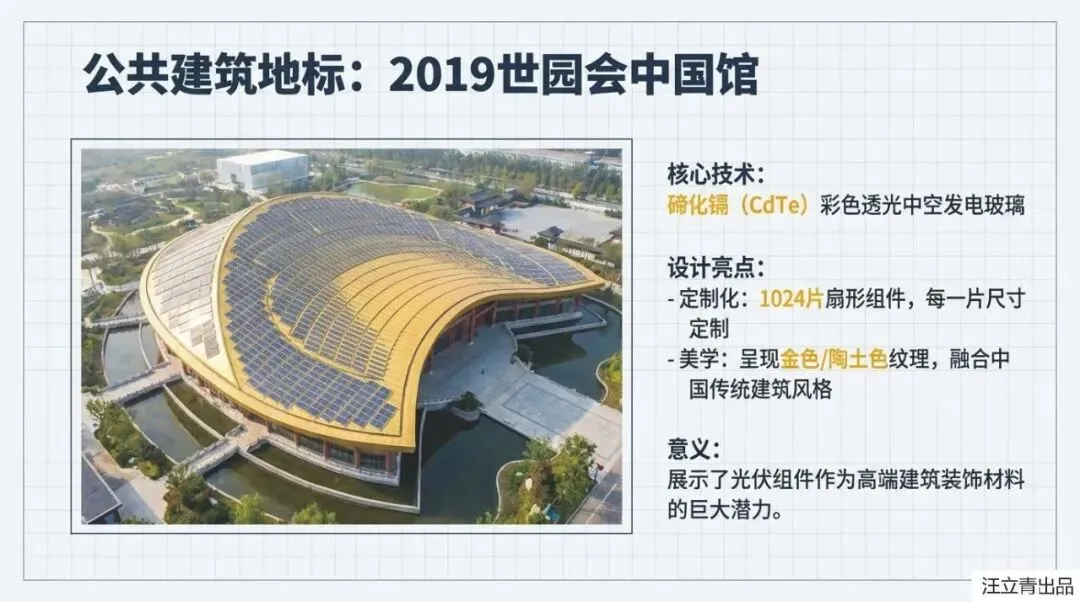 公共建筑地标：2019世园会中国馆

核心技术：
碲化镉（CdTe）彩色透光中空发电玻璃

设计亮点：
- 定制化：1024片扇形组件，每一片尺寸定制
- 美学：呈现金色/陶土色纹理，融合中国传统建筑风格

意义：
展示了光伏组件作为高端建筑装饰材料的巨大潜力。

汪立青出品